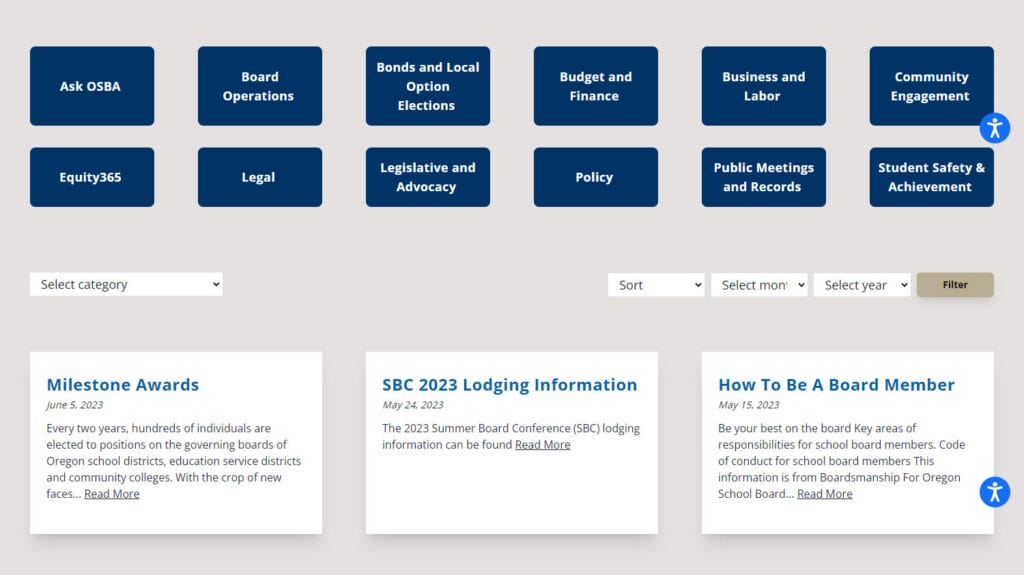 Ask OSBA

Board Operations

Bonds and Local Option Elections

Budget and Finance

Business and Labor

Community Engagement

Equity365

Legal

Legislative and Advocacy

Policy

Public Meetings and Records

Student Safety & Achievement

Select category

Sort

Select mont

Select year

Filter

Milestone Awards

June 5, 2023

Every two years, hundreds of individuals are elected to positions on the governing boards of Oregon school districts, education service districts and community colleges. With the crop of new faces... Read More

SBC 2023 Lodging Information

May 24, 2023

The 2023 Summer Board Conference (SBC) lodging information can be found Read More

How To Be A Board Member

May 15, 2023

Be your best on the board Key areas of responsibilities for school board members. Code of conduct for school board members This information is from Boardsmanship For Oregon School Board... Read More